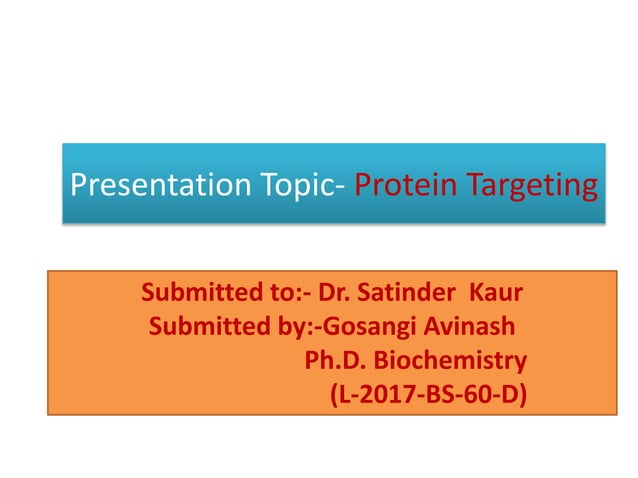 Presentation Topic- Protein Targeting

Submitted to:- Dr. Satinder Kaur
Submitted by:-Gosangi Avinash
Ph.D. Biochemistry
(L-2017-BS-60-D)